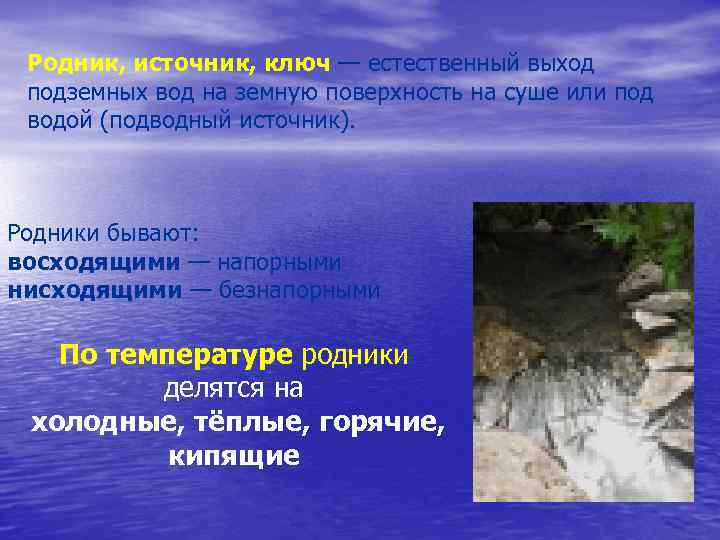 Родник, источник, ключ — естественный выход подземных вод на земную поверхность на суше или под водой (подводный источник).

Родники бывают:
восходящими — напорными
нисходящими — безнапорными

По температуре родники делятся на холодные, тёплые, горячие, кипящие